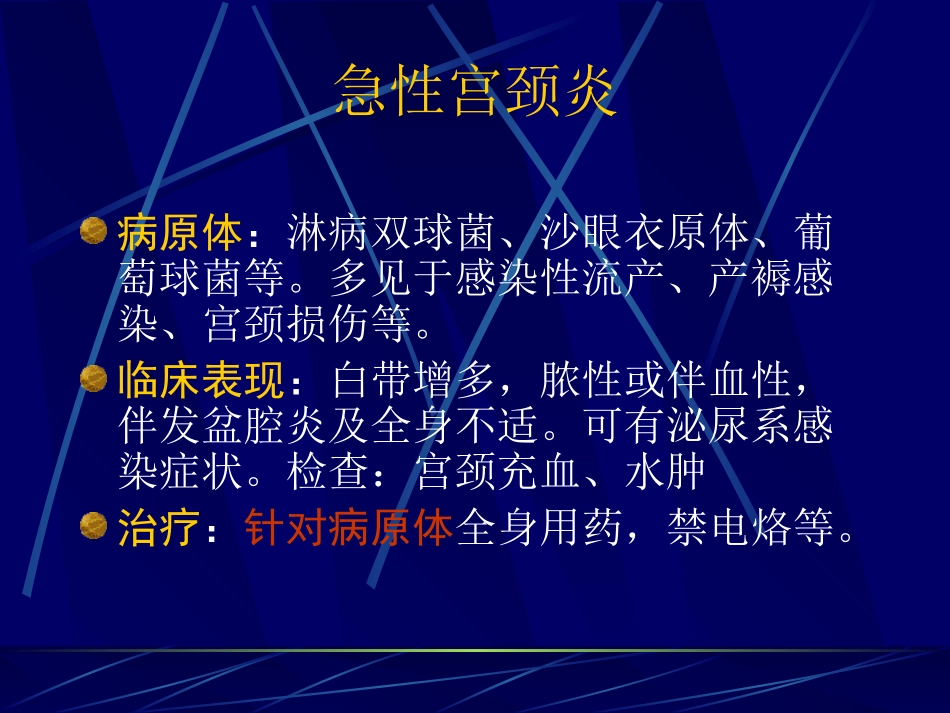 急性宫颈炎

病原体：淋病双球菌、沙眼衣原体、葡萄球菌等。多见于感染性流产、产褥感染、宫颈损伤等。

临床表现：白带增多，脓性或伴血性，伴发盆腔炎及全身不适。可有泌尿系感染症状。检查：宫颈充血、水肿

治疗：针对病原体全身用药，禁电烙等。